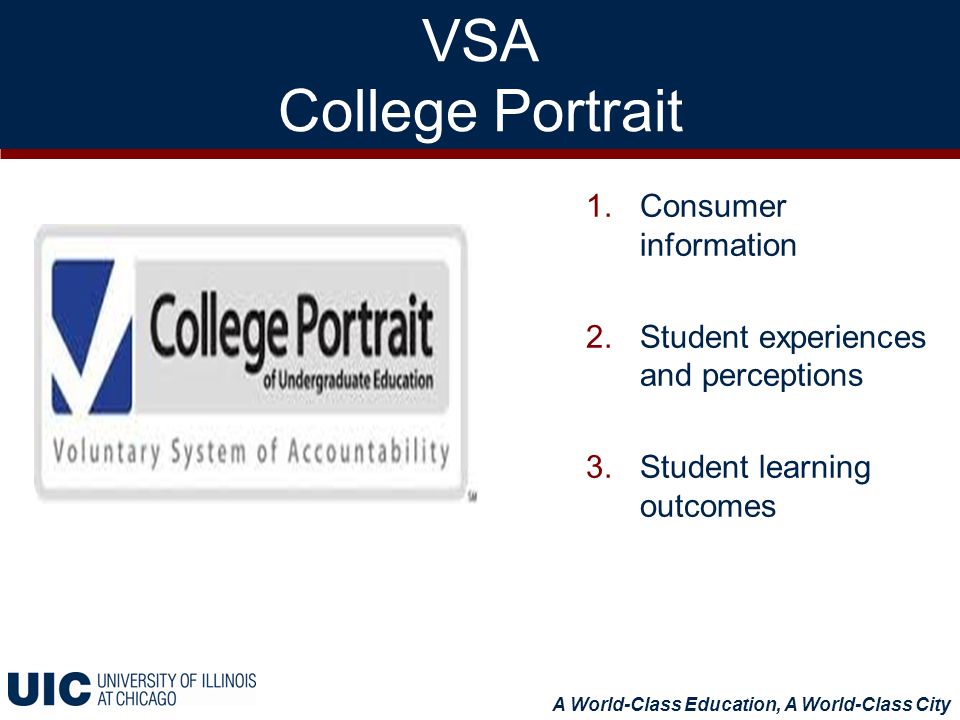 VSA
College Portrait

College Portrait
of Undergraduate Education
Voluntary System of Accountability
SM

1. Consumer information

2. Student experiences and perceptions

3. Student learning outcomes

UIC UNIVERSITY OF ILLINOIS AT CHICAGO

A World-Class Education, A World-Class City